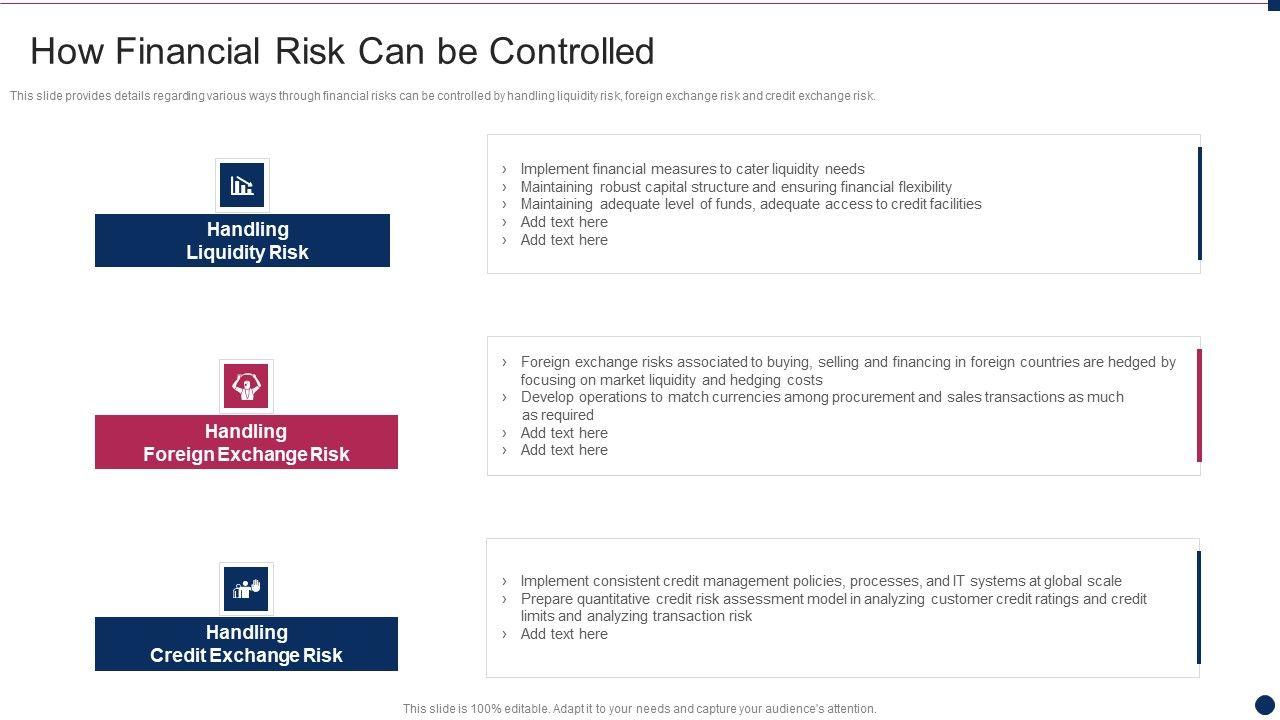 How Financial Risk Can be Controlled

This slide provides details regarding various ways through financial risks can be controlled by handling liquidity risk, foreign exchange risk and credit exchange risk.

Handling Liquidity Risk

› Implement financial measures to cater liquidity needs
› Maintaining robust capital structure and ensuring financial flexibility
› Maintaining adequate level of funds, adequate access to credit facilities
› Add text here
› Add text here

Handling Foreign Exchange Risk

› Foreign exchange risks associated to buying, selling and financing in foreign countries are hedged by focusing on market liquidity and hedging costs
› Develop operations to match currencies among procurement and sales transactions as much as required
› Add text here
› Add text here

Handling Credit Exchange Risk

› Implement consistent credit management policies, processes, and IT systems at global scale
› Prepare quantitative credit risk assessment model in analyzing customer credit ratings and credit limits and analyzing transaction risk
› Add text here

This slide is 100% editable. Adapt it to your needs and capture your audience's attention.